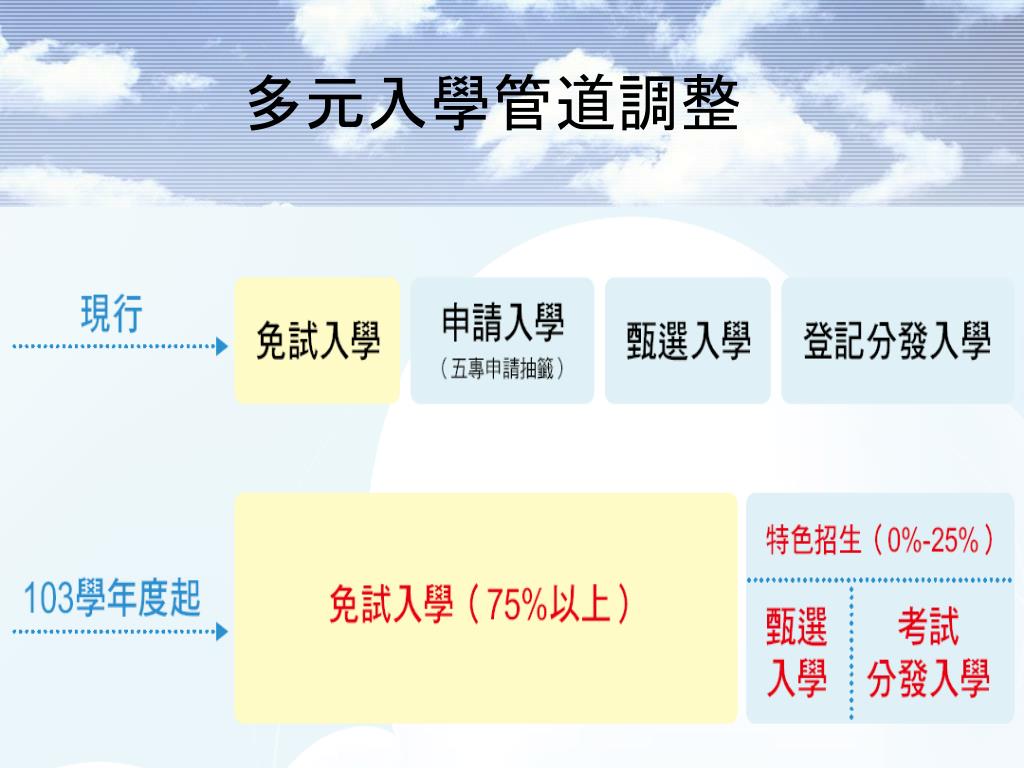 多元入學管道調整

現行

免試入學

申請入學
（五專申請抽籤）

甄選入學

登記分發入學

103學年度起

免試入學（75%以上）

特色招生（0%-25%）

甄選入學

考試分發入學